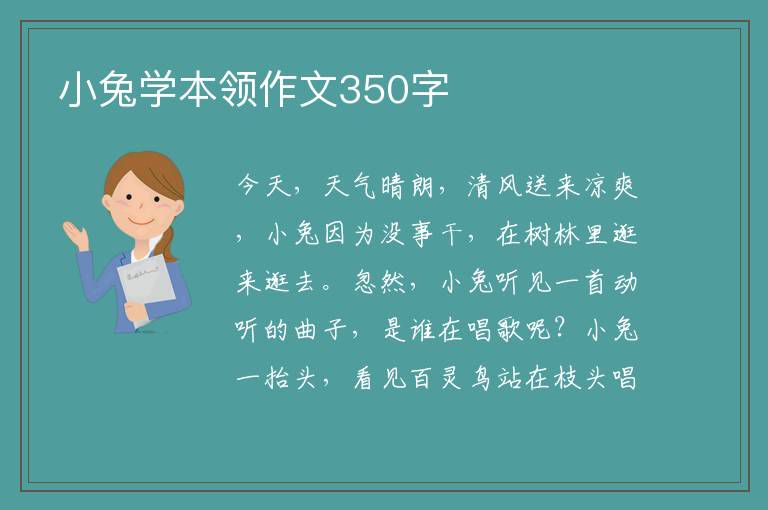 小兔学本领作文350字

今天，天气晴朗，清风送来凉爽，小兔因为没事干，在树林里逛来逛去。忽然，小兔听见一首动听的曲子，是谁在唱歌呢？小兔一抬头，看见百灵鸟站在枝头唱